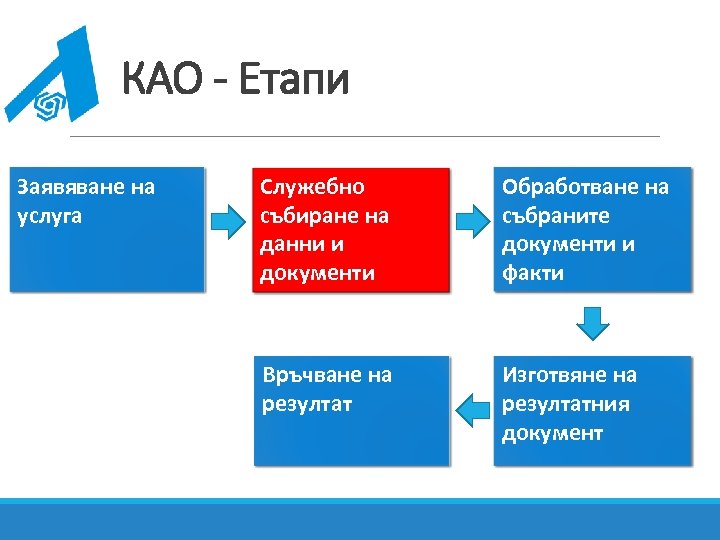 КАО - Етапи

Заявяване на услуга

Служебно събиране на данни и документи

Обработване на събраните документи и факти

Изготвяне на резултатния документ

Връчване на резултат